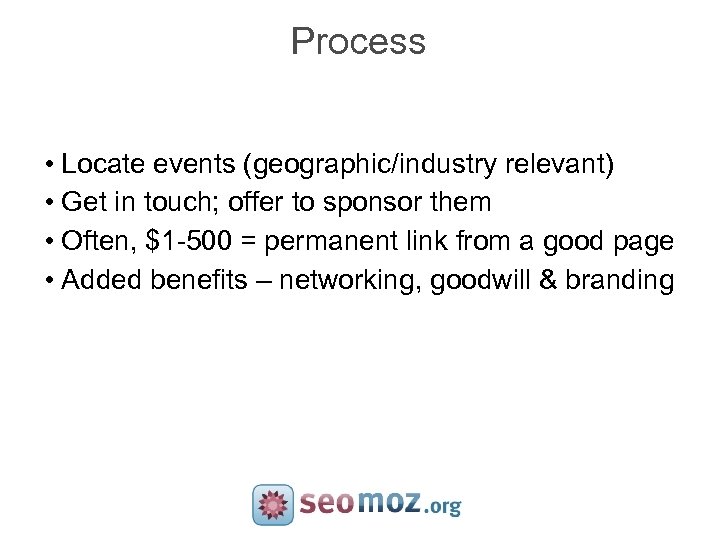 Process

• Locate events (geographic/industry relevant)
• Get in touch; offer to sponsor them
• Often, \$1-500 = permanent link from a good page
• Added benefits – networking, goodwill & branding

seomoz.org